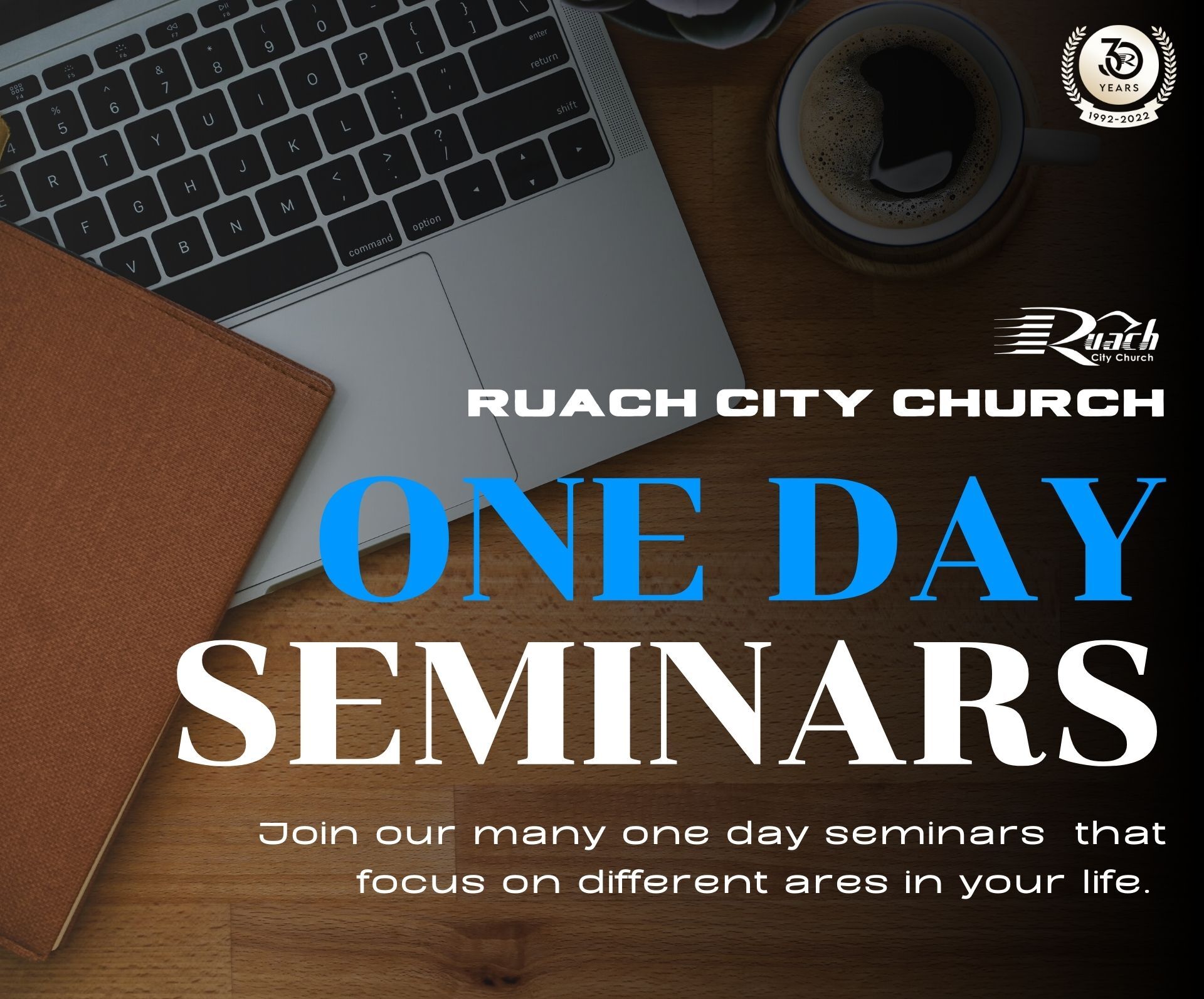 30
YEARS
1992-2022

Ruach
City Church

RUACH CITY CHURCH

ONE DAY
SEMINARS

Join our many one day seminars that focus on different ares in your life.